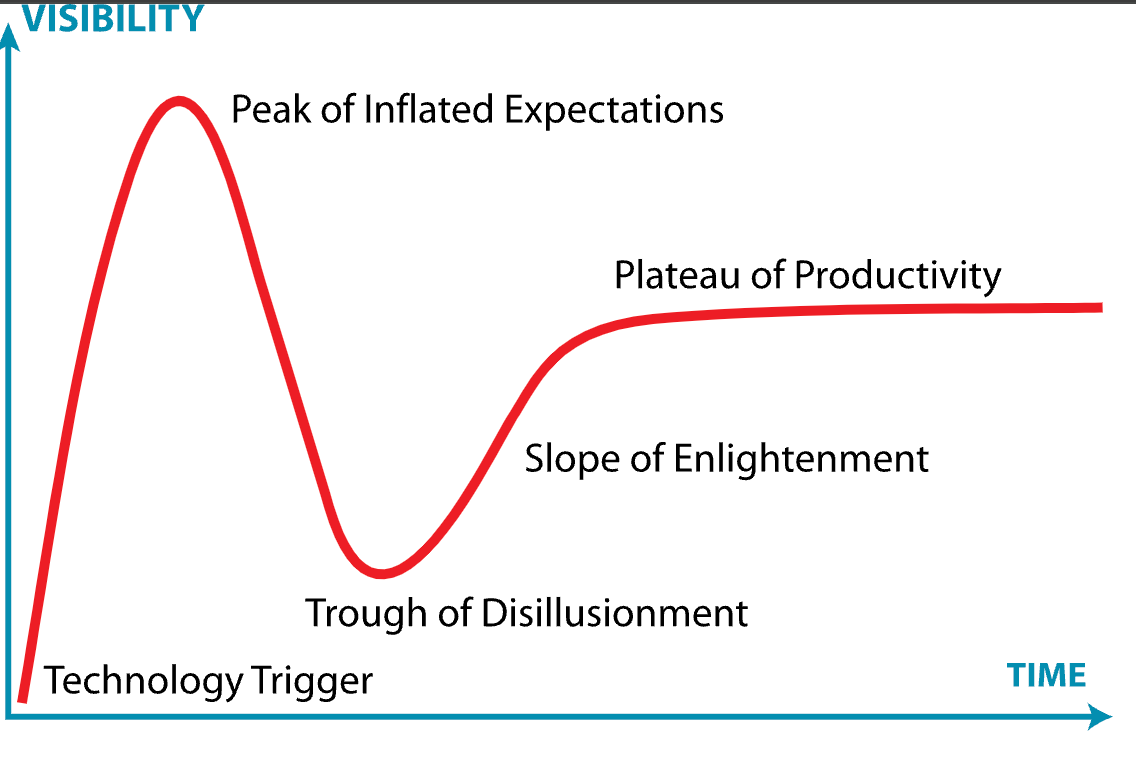 VISIBILITY

Peak of Inflated Expectations

Plateau of Productivity

Slope of Enlightenment

Trough of Disillusionment

Technology Trigger

TIME